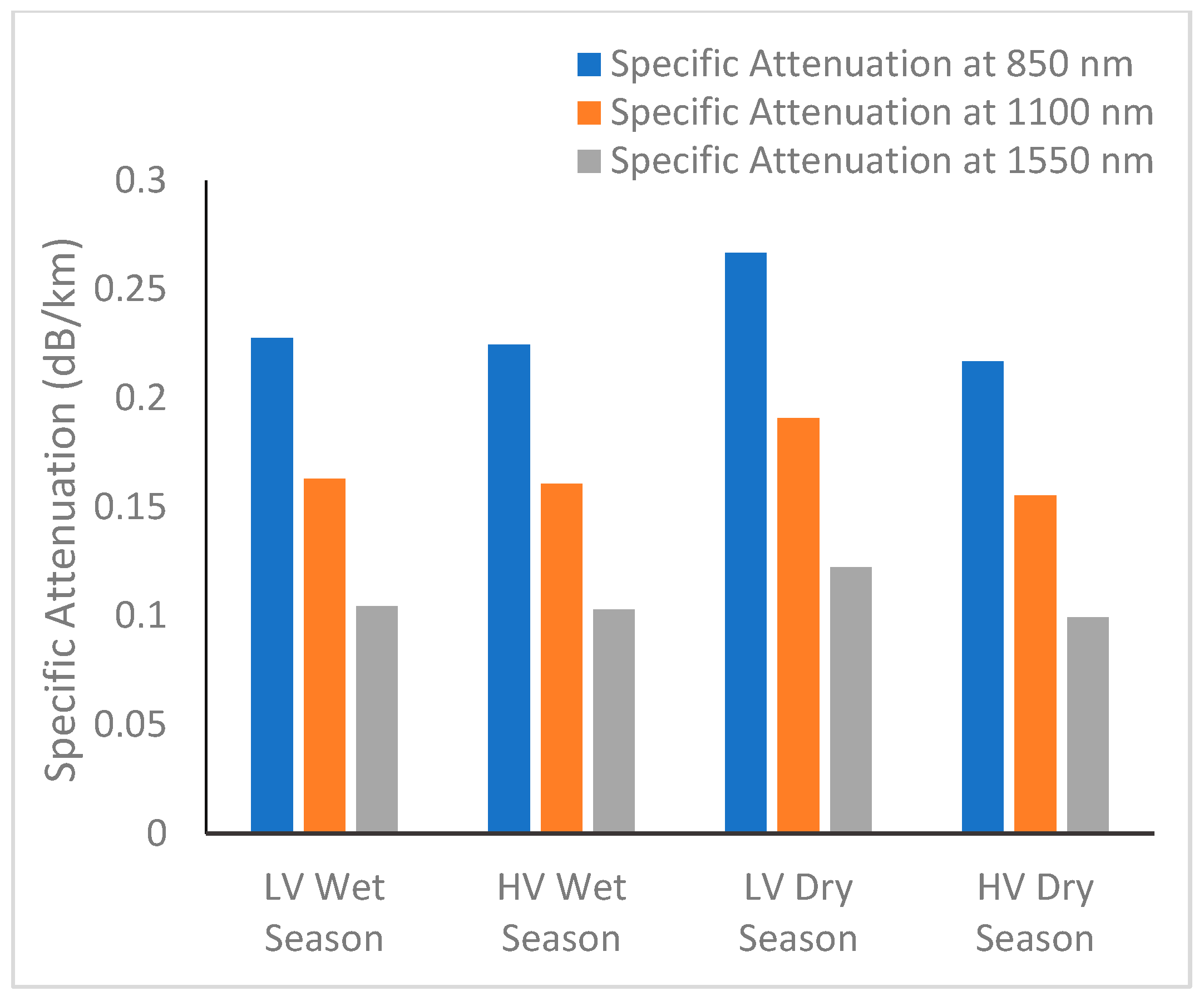 Specific Attenuation at 850 nm
Specific Attenuation at 1100 nm
Specific Attenuation at 1550 nm

Specific Attenuation (dB/km)

0.3
0.25
0.2
0.15
0.1
0.05
0

LV Wet Season
HV Wet Season
LV Dry Season
HV Dry Season